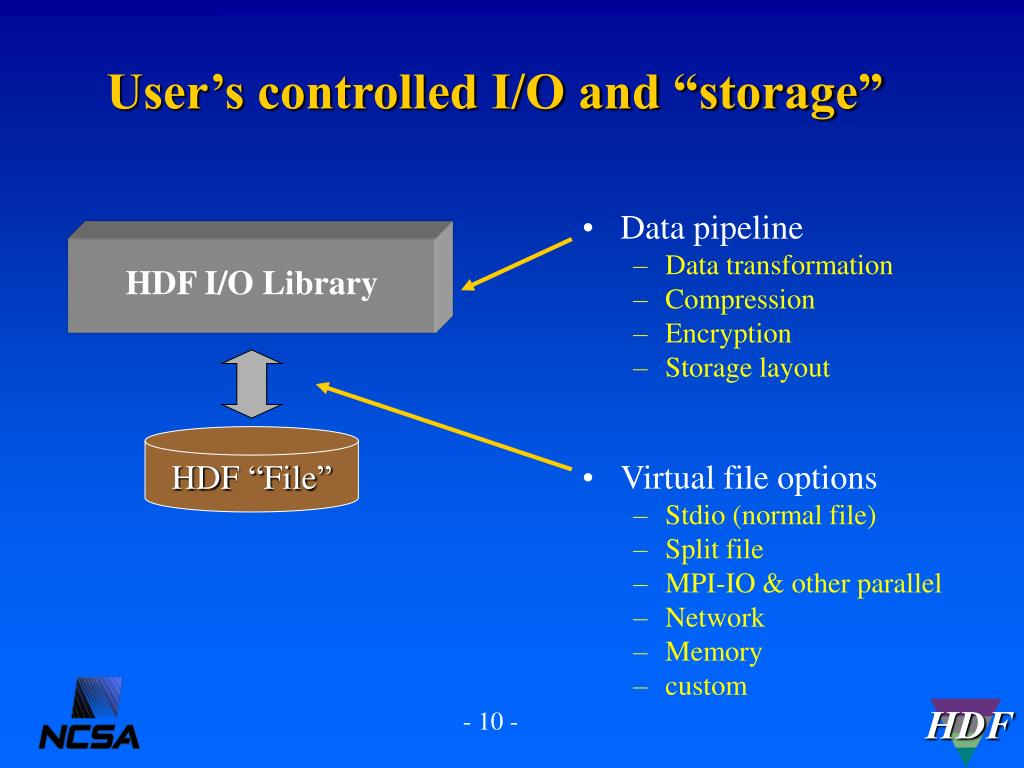 User’s controlled I/O and “storage”

HDF I/O Library

HDF “File”

• Data pipeline
– Data transformation
– Compression
– Encryption
– Storage layout

• Virtual file options
– Stdio (normal file)
– Split file
– MPI-IO & other parallel
– Network
– Memory
– custom

NCSA

- 10 -

HDF